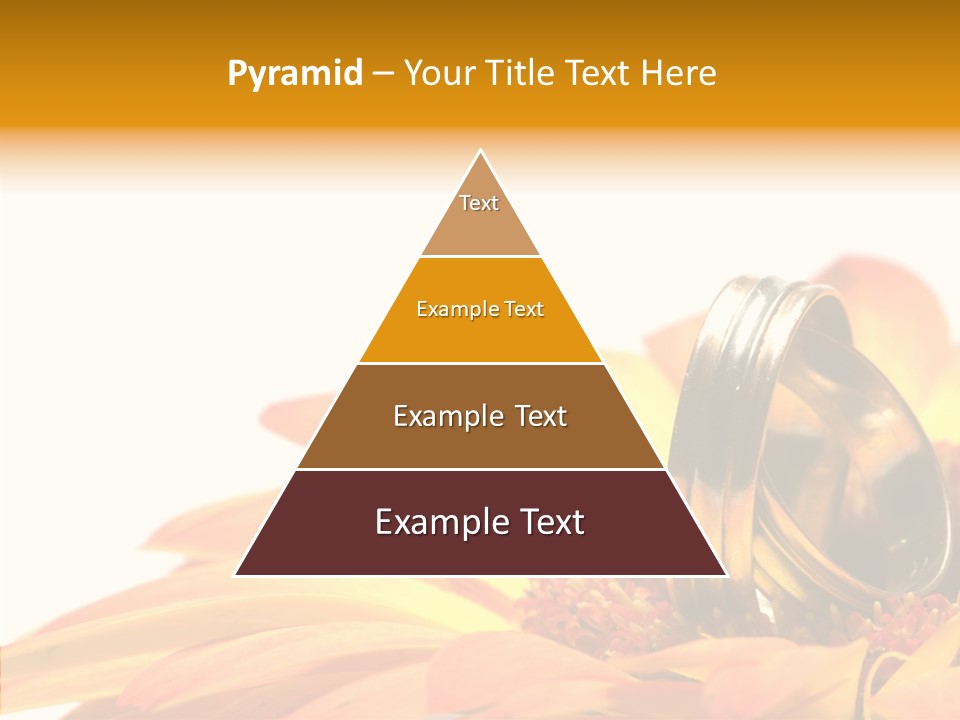 Pyramid – Your Title Text Here

Text

Example Text

Example Text

Example Text